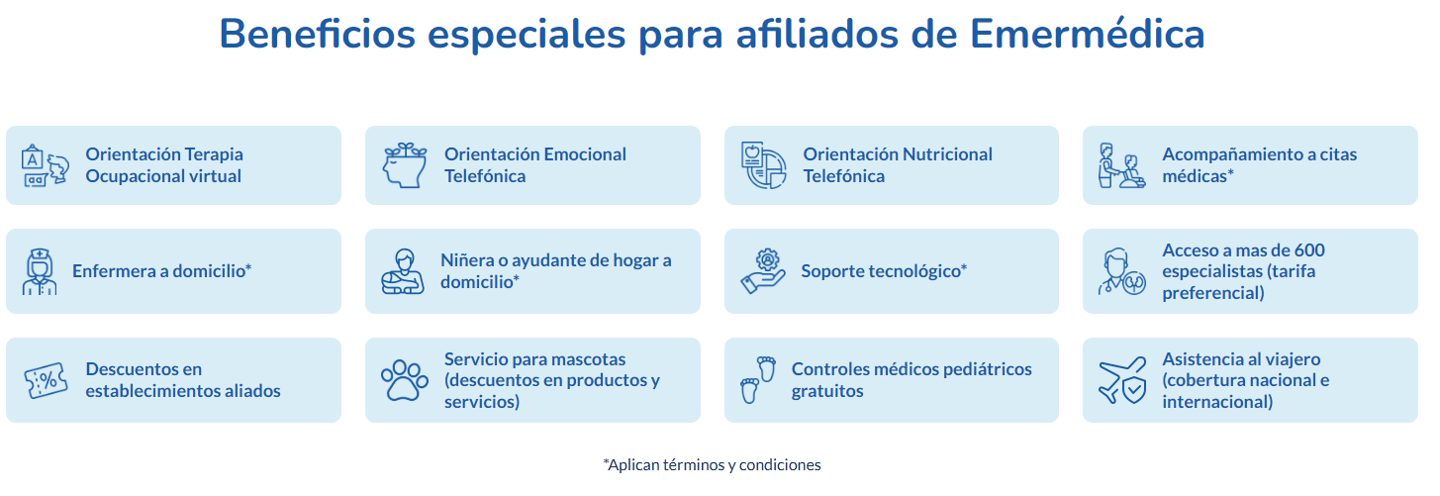 Beneficios especiales para afiliados de Emermédica

Orientación Terapia Ocupacional virtual

Orientación Emocional Telefónica

Orientación Nutricional Telefónica

Acompañamiento a citas médicas*

Enfermera a domicilio*

Niñera o ayudante de hogar a domicilio*

Soporte tecnológico*

Acceso a mas de 600 especialistas (tarifa preferencial)

Descuentos en establecimientos aliados

Servicio para mascotas (descuentos en productos y servicios)

Controles médicos pediátricos gratuitos

Asistencia al viajero (cobertura nacional e internacional)

*Aplican términos y condiciones